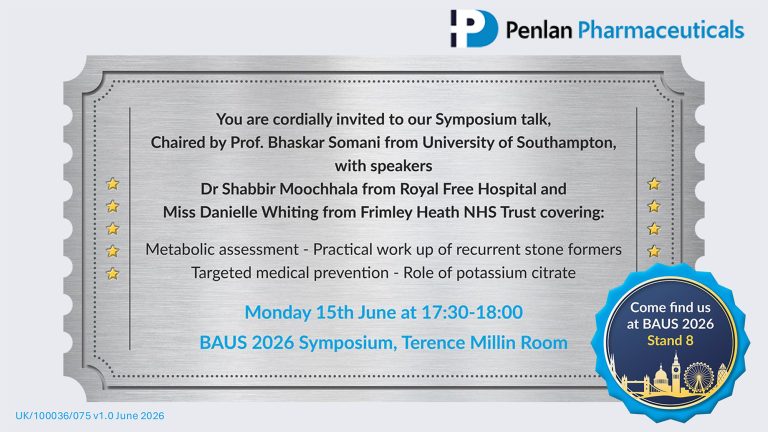 Penlan Pharmaceuticals

You are cordially invited to our Symposium talk, Chaired by Prof. Bhaskar Somani from University of Southampton, with speakers Dr Shabbir Moochhala from Royal Free Hospital and Miss Danielle Whiting from Frimley Heath NHS Trust covering:

Metabolic assessment - Practical work up of recurrent stone formers
Targeted medical prevention - Role of potassium citrate

Monday 15th June at 17:30-18:00
BAUS 2026 Symposium, Terence Millin Room

Come find us at BAUS 2026
Stand 8

UK/100036/075 v1.0 June 2026